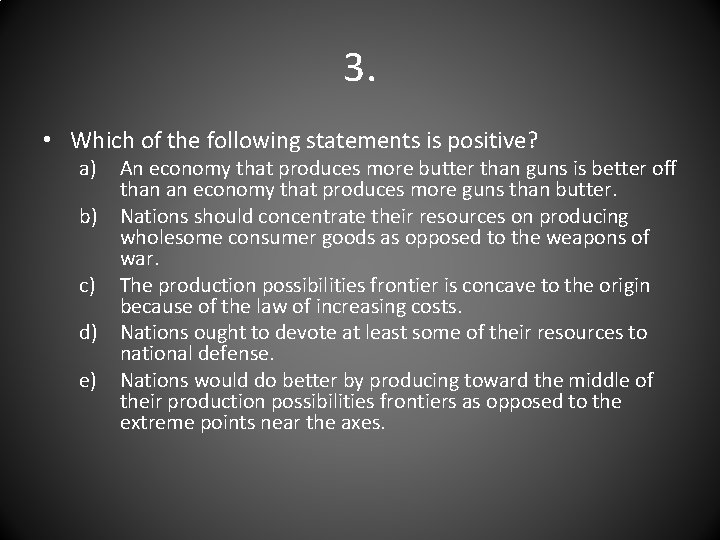 3.

• Which of the following statements is positive?

a) An economy that produces more butter than guns is better off than an economy that produces more guns than butter.

b) Nations should concentrate their resources on producing wholesome consumer goods as opposed to the weapons of war.

c) The production possibilities frontier is concave to the origin because of the law of increasing costs.

d) Nations ought to devote at least some of their resources to national defense.

e) Nations would do better by producing toward the middle of their production possibilities frontiers as opposed to the extreme points near the axes.